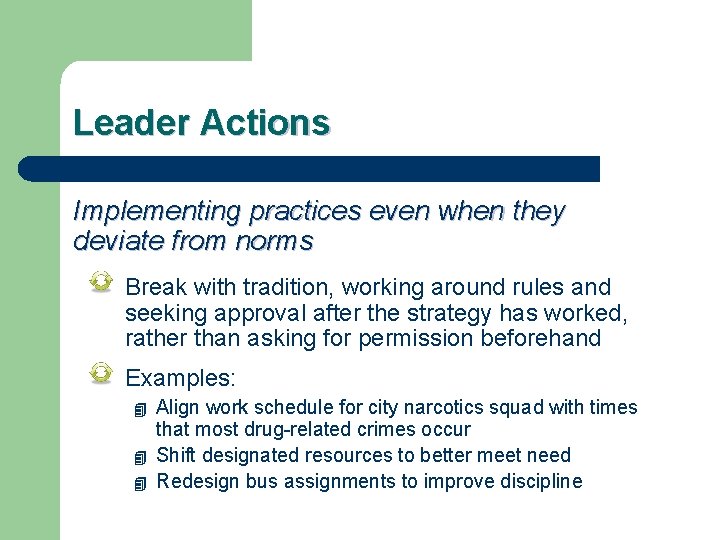 Leader Actions

Implementing practices even when they deviate from norms

Break with tradition, working around rules and seeking approval after the strategy has worked, rather than asking for permission beforehand

Examples:

Align work schedule for city narcotics squad with times that most drug-related crimes occur

Shift designated resources to better meet need

Redesign bus assignments to improve discipline